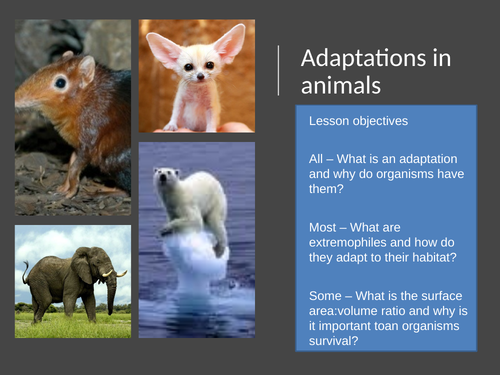 Adaptations in animals

Lesson objectives

All – What is an adaptation and why do organisms have them?

Most – What are extremophiles and how do they adapt to their habitat?

Some – What is the surface area:volume ratio and why is it important toan organisms survival?